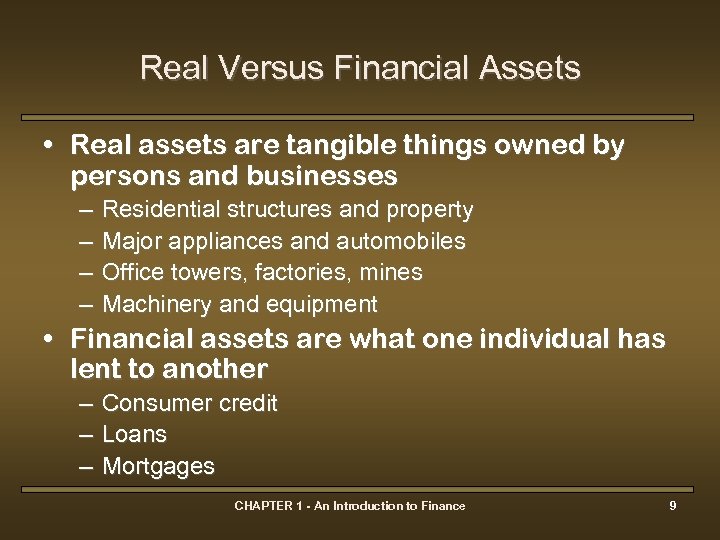 Real Versus Financial Assets

• Real assets are tangible things owned by persons and businesses
– Residential structures and property
– Major appliances and automobiles
– Office towers, factories, mines
– Machinery and equipment

• Financial assets are what one individual has lent to another
– Consumer credit
– Loans
– Mortgages

CHAPTER 1 - An Introduction to Finance

9